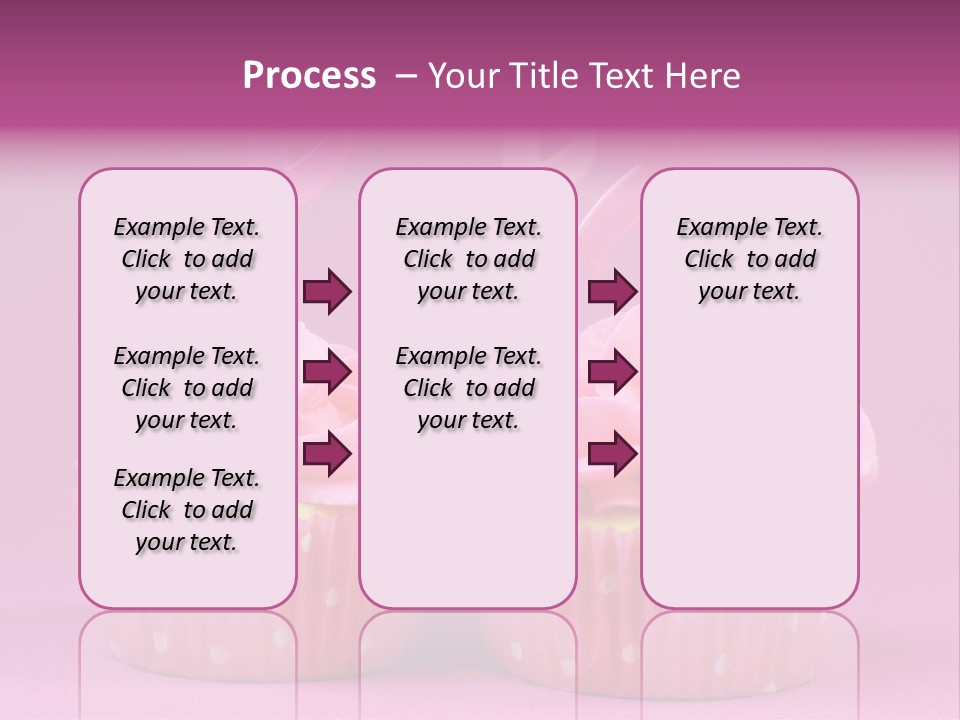 Process – Your Title Text Here

Example Text. Click to add your text.

Example Text. Click to add your text.

Example Text. Click to add your text.

Example Text. Click to add your text.

Example Text. Click to add your text.

Example Text. Click to add your text.